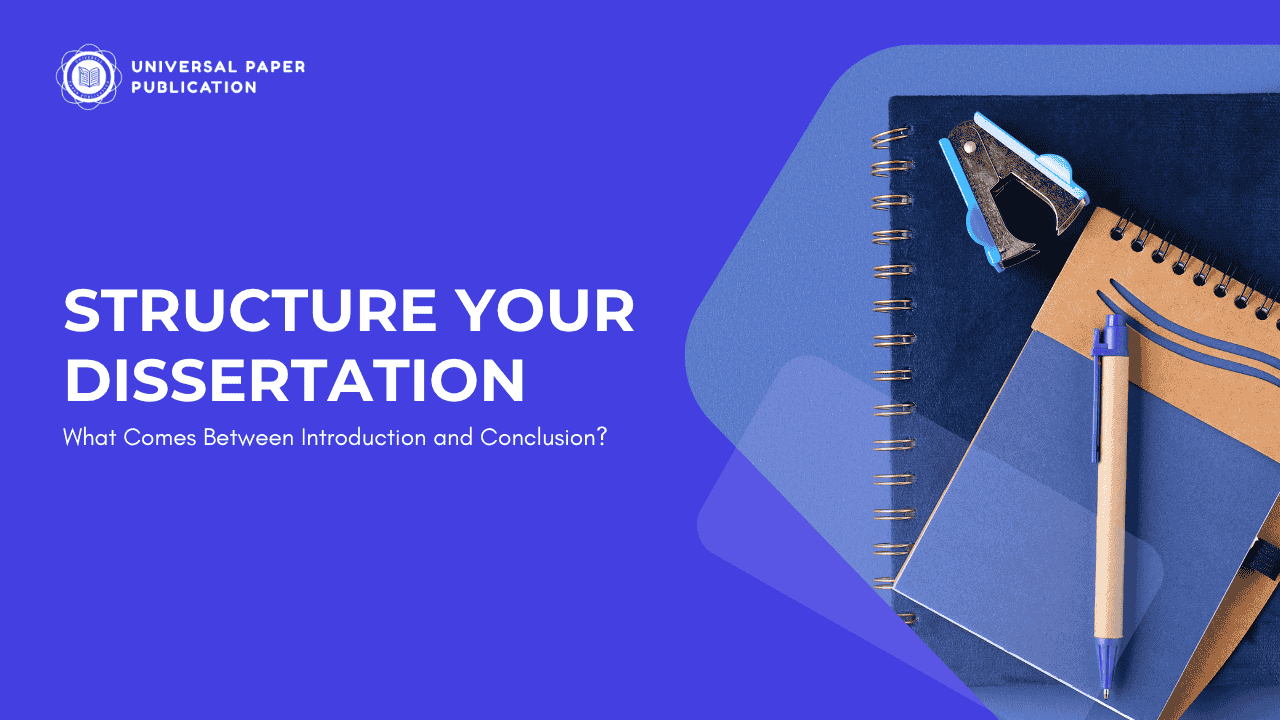 UNIVERSAL PAPER PUBLICATION

STRUCTURE YOUR DISSERTATION

What Comes Between Introduction and Conclusion?